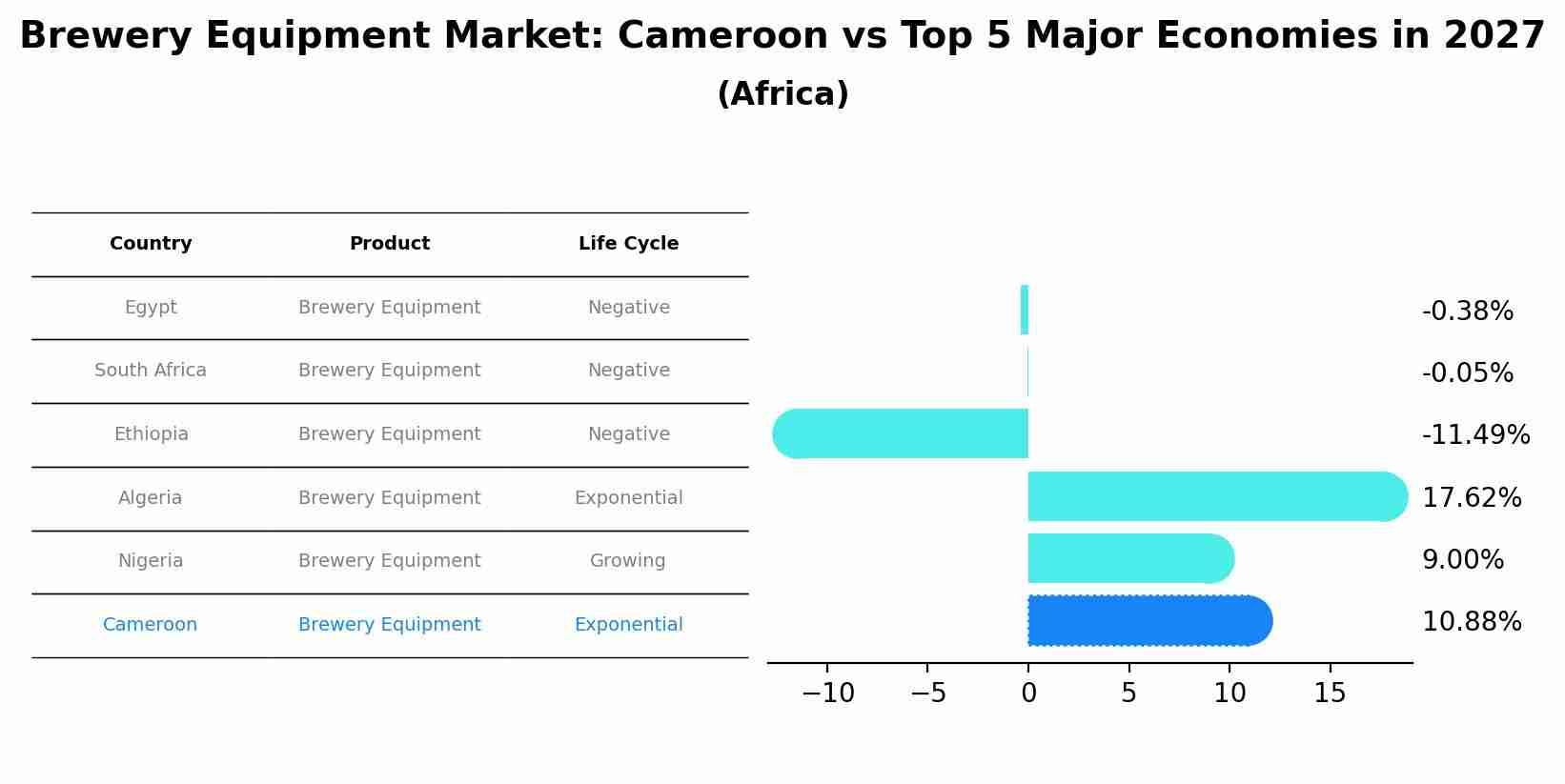 Brewery Equipment Market: Cameroon vs Top 5 Major Economies in 2027
(Africa)

| Country | Product | Life Cycle |
|---|---|---|
| Egypt | Brewery Equipment | Negative |
| South Africa | Brewery Equipment | Negative |
| Ethiopia | Brewery Equipment | Negative |
| Algeria | Brewery Equipment | Exponential |
| Nigeria | Brewery Equipment | Growing |
| Cameroon | Brewery Equipment | Exponential |

-0.38%
-0.05%
-11.49%
17.62%
9.00%
10.88%

−10 −5 0 5 10 15